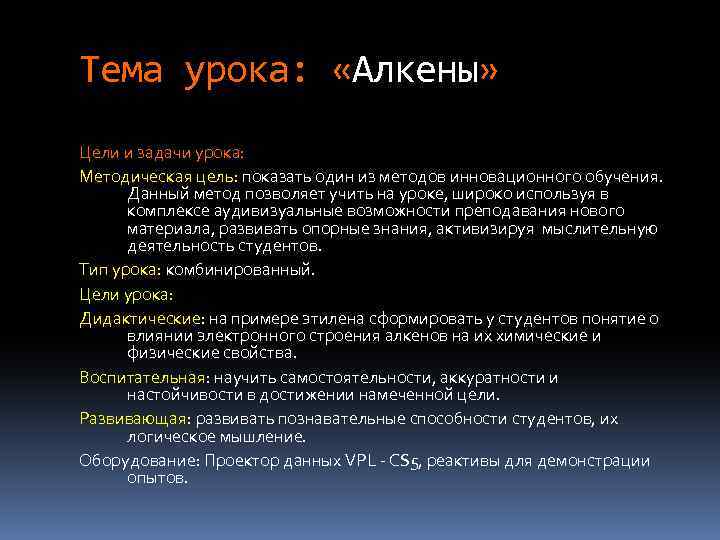 Тема урока: «Алкены»

Цели и задачи урока:

Методическая цель: показать один из методов инновационного обучения. Данный метод позволяет учить на уроке, широко используя в комплексе аудивизуальные возможности преподавания нового материала, развивать опорные знания, активизируя мыслительную деятельность студентов.

Тип урока: комбинированный.

Цели урока:

Дидактические: на примере этилена сформировать у студентов понятие о влиянии электронного строения алкенов на их химические и физические свойства.

Воспитательная: научить самостоятельности, аккуратности и настойчивости в достижении намеченной цели.

Развивающая: развивать познавательные способности студентов, их логическое мышление.

Оборудование: Проектор данных VPL - CS5, реактивы для демонстрации опытов.